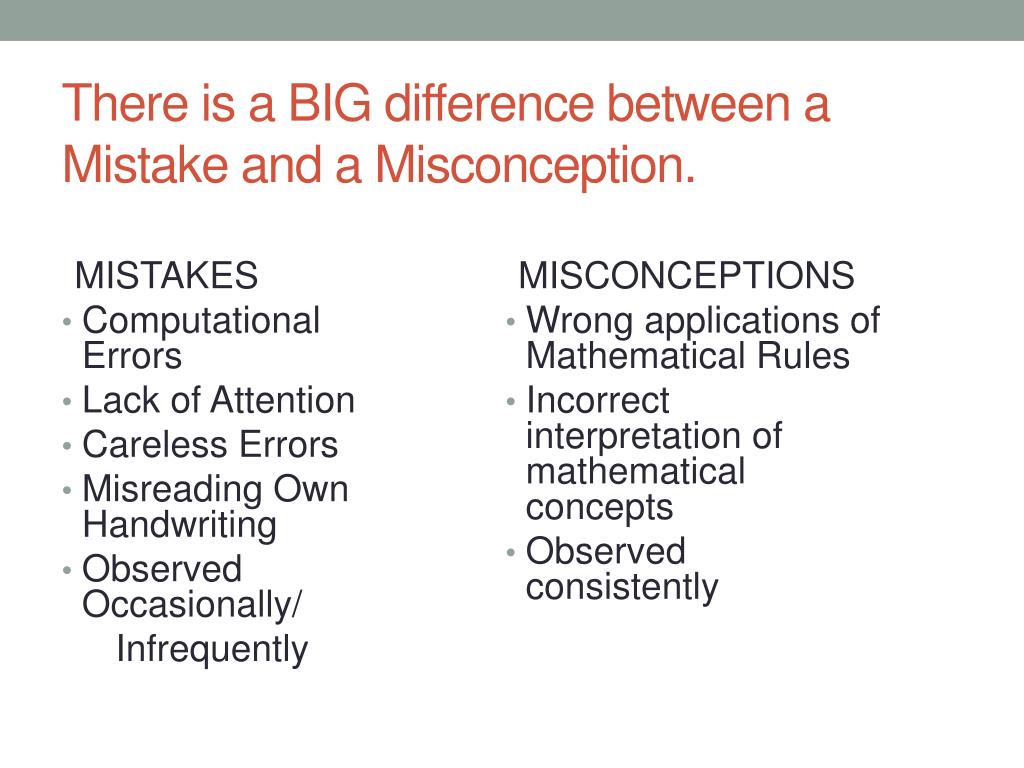 There is a BIG difference between a Mistake and a Misconception.

MISTAKES
• Computational Errors
• Lack of Attention
• Careless Errors
• Misreading Own Handwriting
• Observed Occasionally/ Infrequently

MISCONCEPTIONS
• Wrong applications of Mathematical Rules
• Incorrect interpretation of mathematical concepts
• Observed consistently